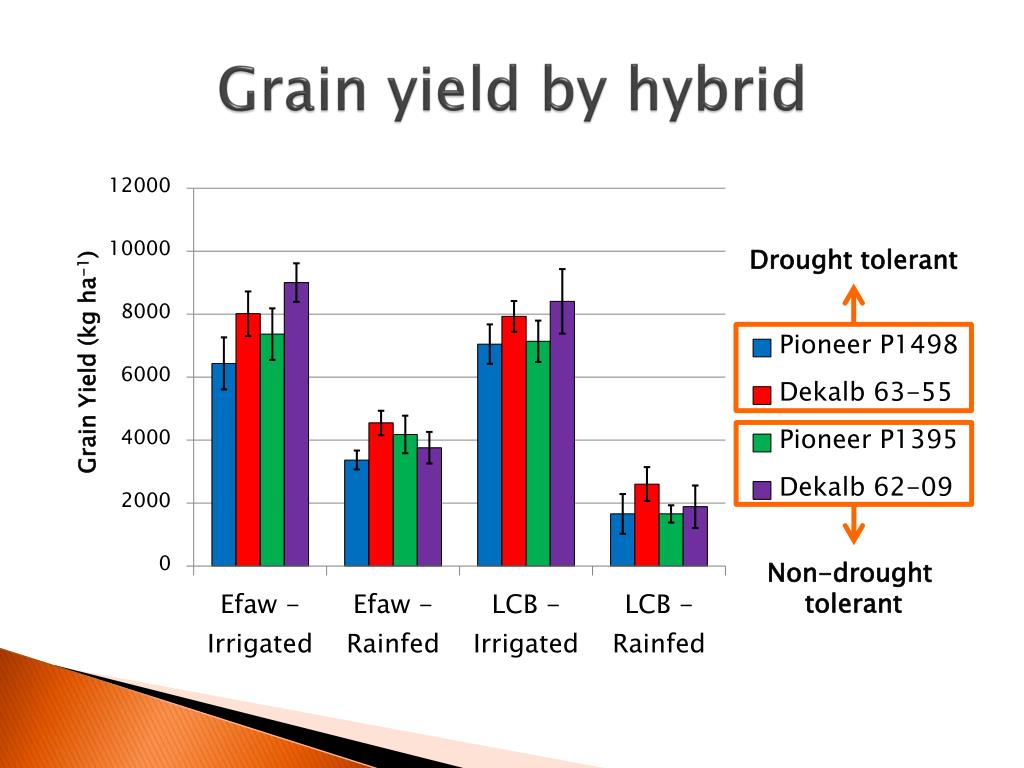 Grain yield by hybrid

Grain Yield (kg ha$^{-1}$)

12000
10000
8000
6000
4000
2000
0

Efaw - Irrigated
Efaw - Rainfed
LCB - Irrigated
LCB - Rainfed

Drought tolerant

Pioneer P1498
Dekalb 63-55
Pioneer P1395
Dekalb 62-09

Non-drought tolerant